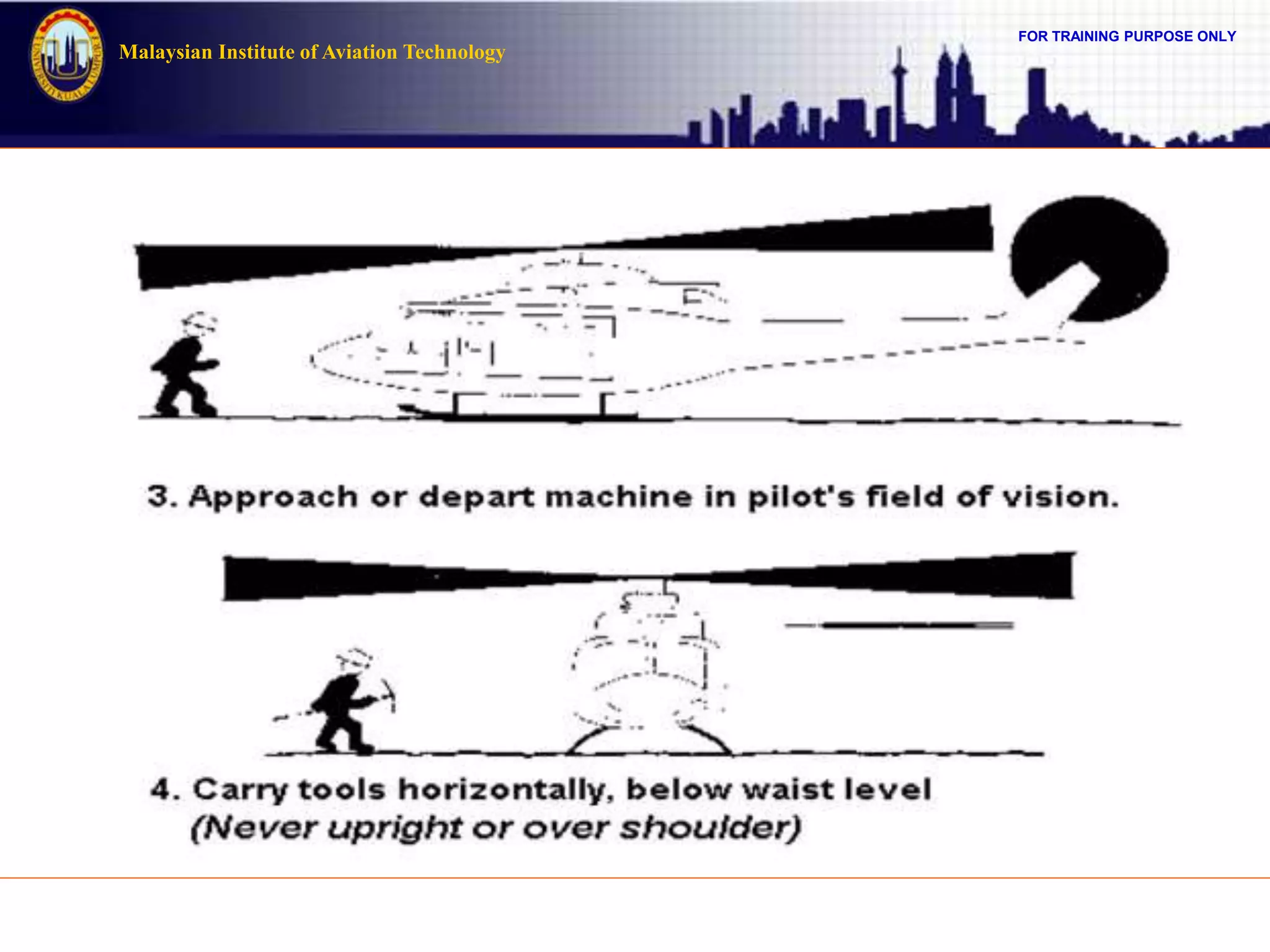 UNIVERSITI KUALA LUMPUR

Malaysian Institute of Aviation Technology

FOR TRAINING PURPOSE ONLY

3. Approach or depart machine in pilot's field of vision.

4. Carry tools horizontally, below waist level
(Never upright or over shoulder)